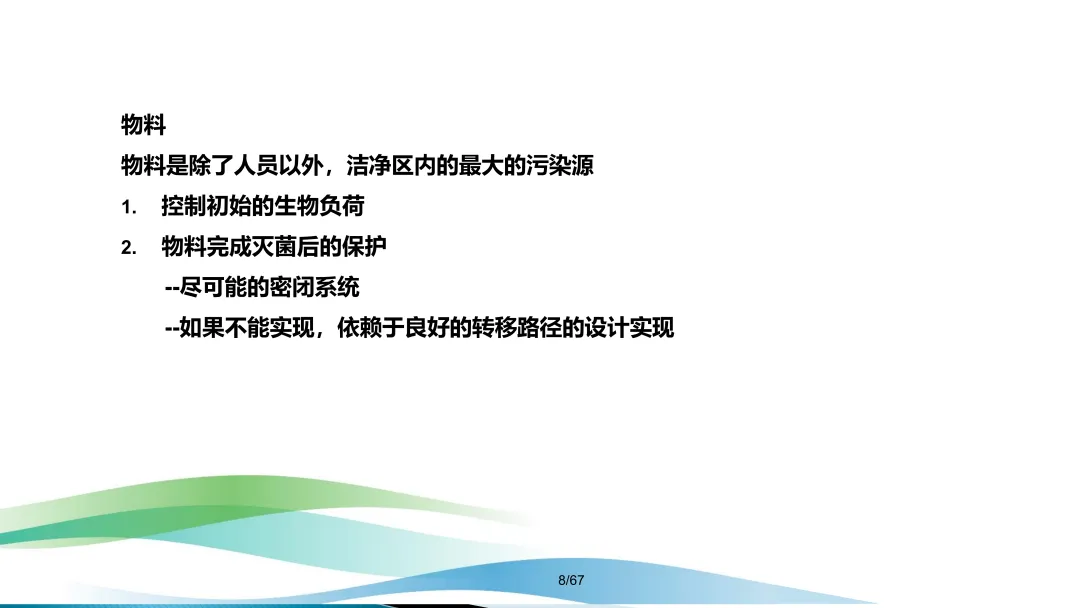 物料

物料是除了人员以外，洁净区内的最大的污染源

1. 控制初始的生物负荷

2. 物料完成灭菌后的保护

--尽可能的密闭系统

--如果不能实现，依赖于良好的转移路径的设计实现

8/67